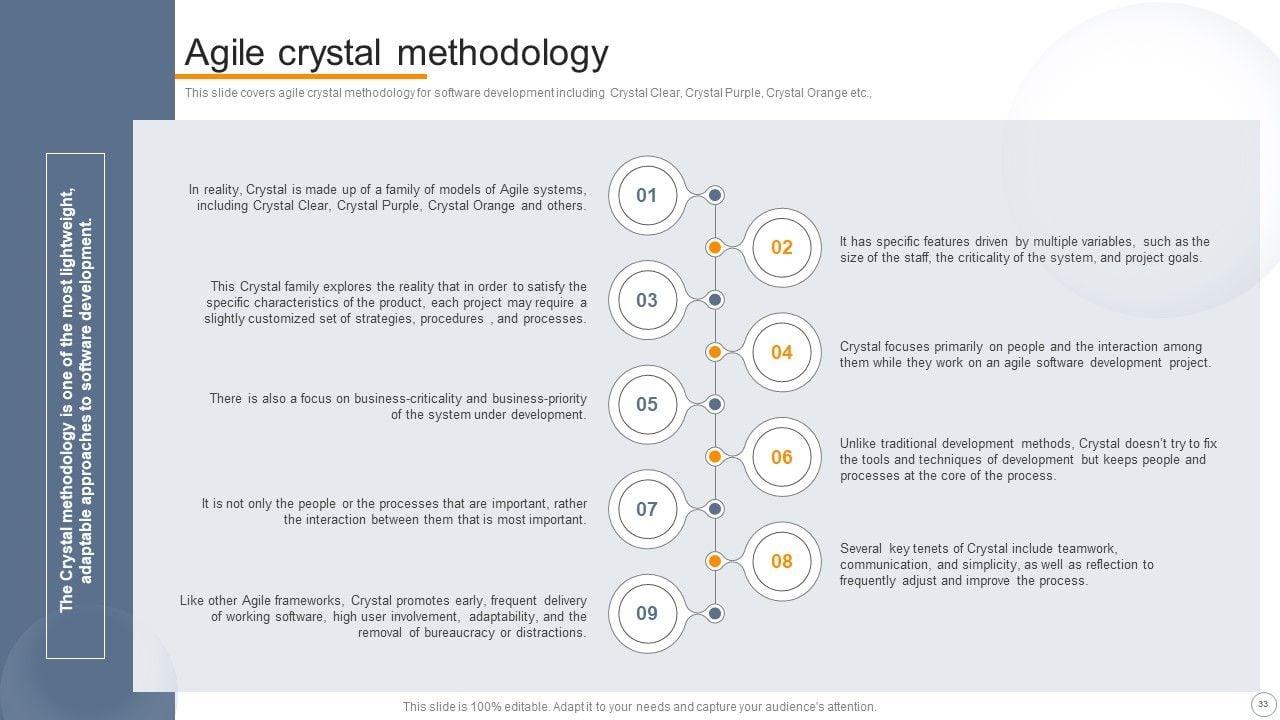 Agile crystal methodology

This slide covers agile crystal methodology for software development including Crystal Clear, Crystal Purple, Crystal Orange etc.,

The Crystal methodology is one of the most lightweight, adaptable approaches to software development.

01
In reality, Crystal is made up of a family of models of Agile systems, including Crystal Clear, Crystal Purple, Crystal Orange and others.

02
It has specific features driven by multiple variables, such as the size of the staff, the criticality of the system, and project goals.

03
This Crystal family explores the reality that in order to satisfy the specific characteristics of the product, each project may require a slightly customized set of strategies, procedures , and processes.

04
Crystal focuses primarily on people and the interaction among them while they work on an agile software development project.

05
There is also a focus on business-criticality and business-priority of the system under development.

06
Unlike traditional development methods, Crystal doesn't try to fix the tools and techniques of development but keeps people and processes at the core of the process.

07
It is not only the people or the processes that are important, rather the interaction between them that is most important.

08
Several key tenets of Crystal include teamwork, communication, and simplicity, as well as reflection to frequently adjust and improve the process.

09
Like other Agile frameworks, Crystal promotes early, frequent delivery of working software, high user involvement, adaptability, and the removal of bureaucracy or distractions.

This slide is 100% editable. Adapt it to your needs and capture your audience's attention.

33